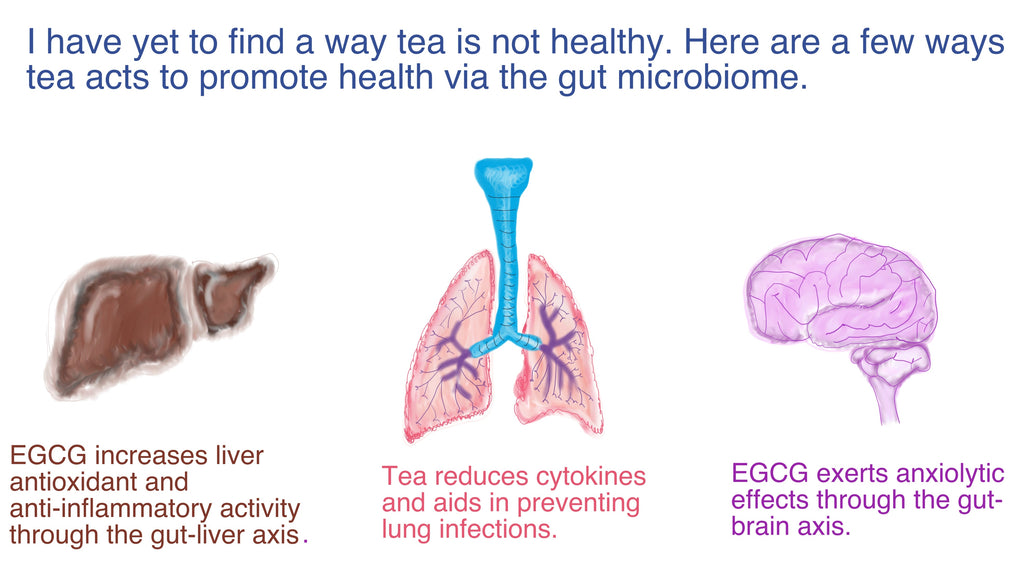 I have yet to find a way tea is not healthy. Here are a few ways tea acts to promote health via the gut microbiome.

EGCG increases liver antioxidant and anti-inflammatory activity through the gut-liver axis.

Tea reduces cytokines and aids in preventing lung infections.

EGCG exerts anxiolytic effects through the gut-brain axis.